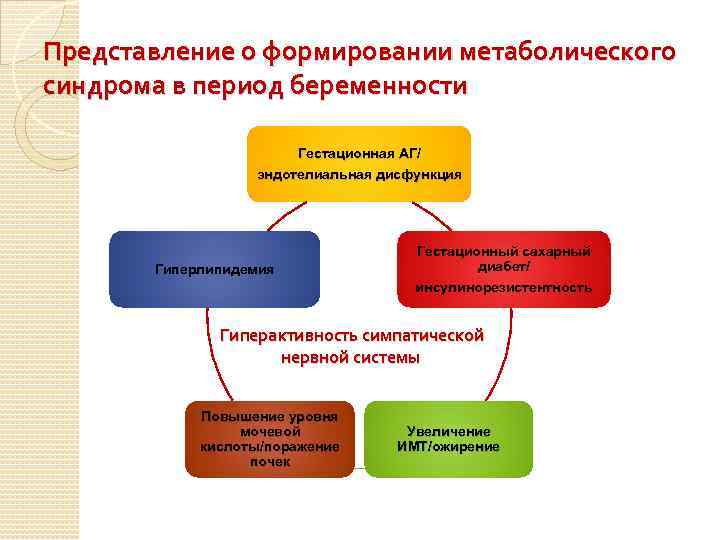 Представление о формировании метаболического синдрома в период беременности

Гестационная АГ/ эндотелиальная дисфункция

Гиперлипидемия

Гестационный сахарный диабет/ инсулинорезистентность

Гиперактивность симпатической нервной системы

Повышение уровня мочевой кислоты/поражение почек

Увеличение ИМТ/ожирение